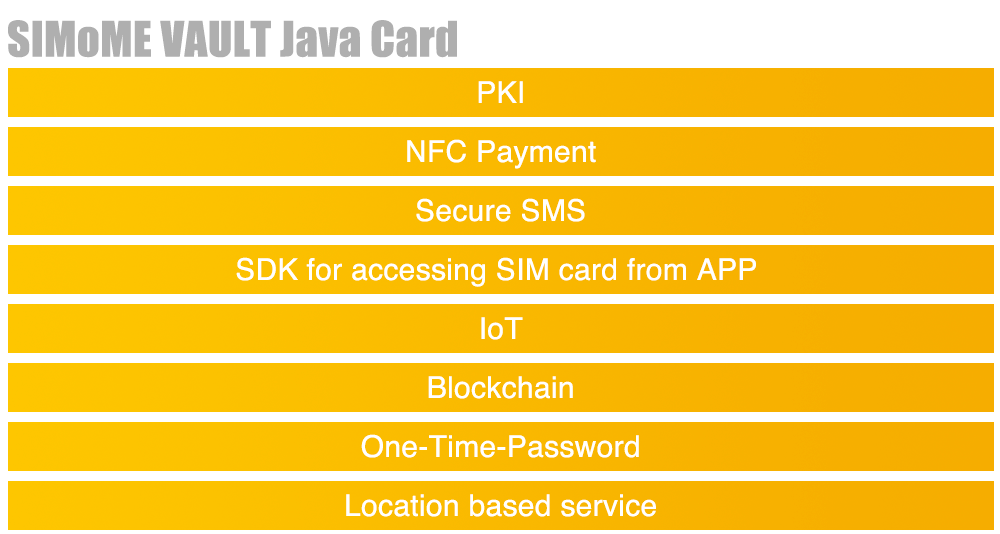 SIMoME VAULT Java Card

PKI

NFC Payment

Secure SMS

SDK for accessing SIM card from APP

IoT

Blockchain

One-Time-Password

Location based service